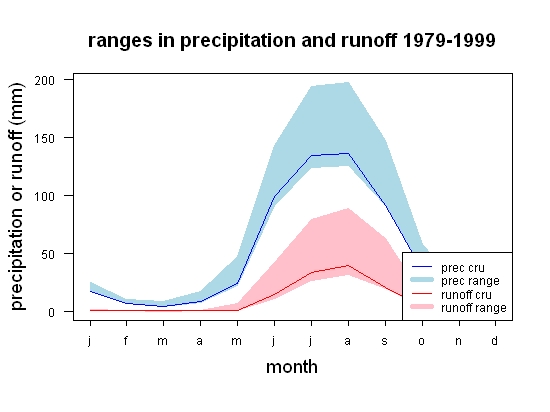 ranges in precipitation and runoff 1979-1999

precipitation or runoff (mm)

200
150
100
50
0

prec cru
prec range
runoff cru
runoff range

j f m a m j j a s o n d

month